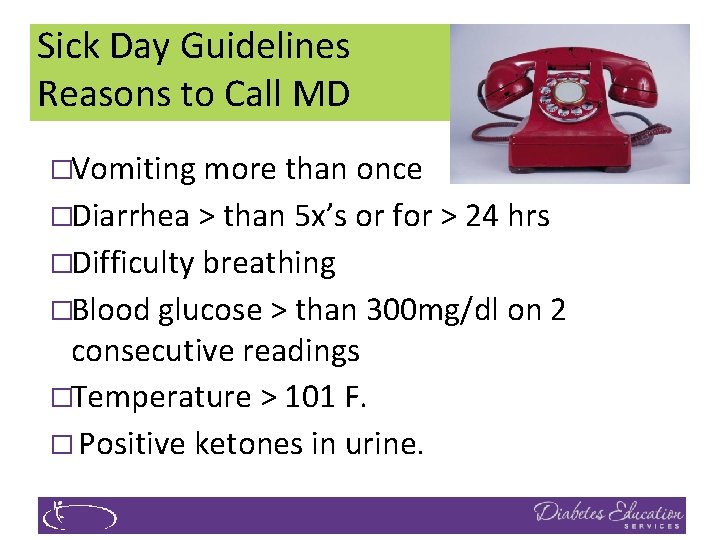 Sick Day Guidelines
Reasons to Call MD

□Vomiting more than once
□Diarrhea > than 5x's or for > 24 hrs
□Difficulty breathing
□Blood glucose > than 300mg/dl on 2 consecutive readings
□Temperature > 101 F.
□ Positive ketones in urine.

Diabetes Education SERVICES